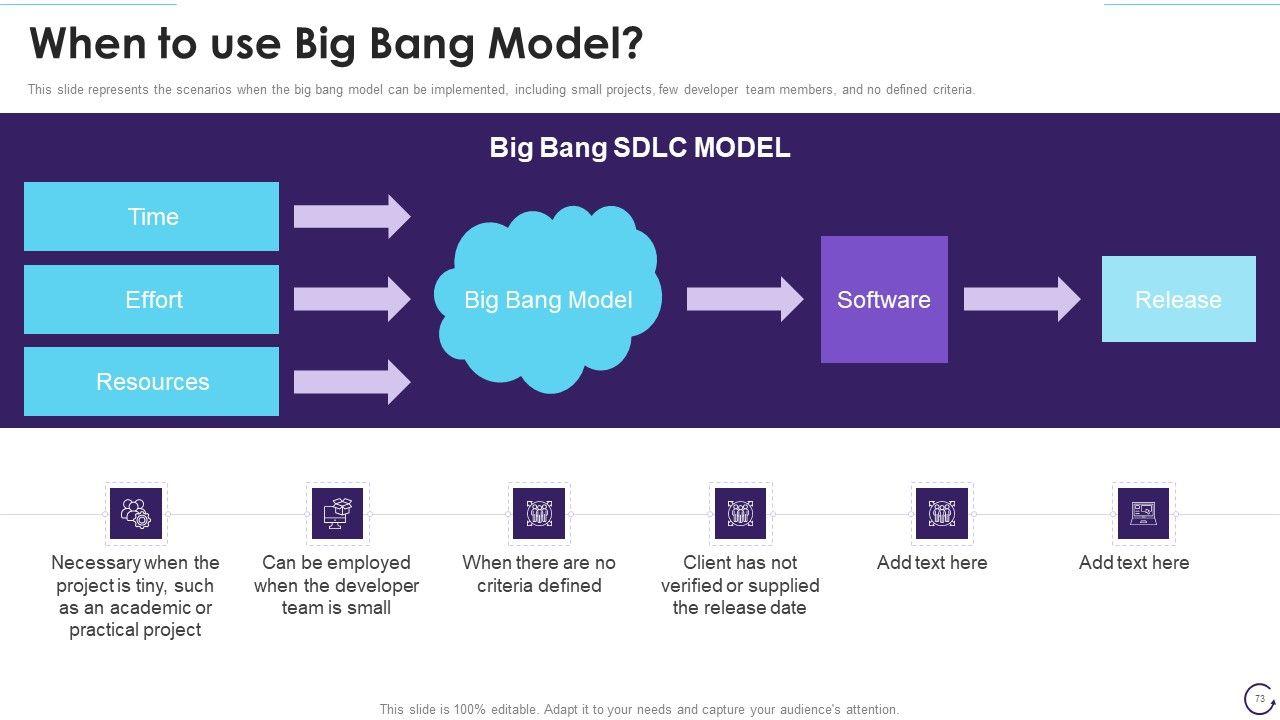 When to use Big Bang Model?

This slide represents the scenarios when the big bang model can be implemented, including small projects, few developer team members, and no defined criteria.

Big Bang SDLC MODEL

Time

Effort

Resources

Big Bang Model

Software

Release

Necessary when the project is tiny, such as an academic or practical project

Can be employed when the developer team is small

When there are no criteria defined

Client has not verified or supplied the release date

Add text here

Add text here

This slide is 100% editable. Adapt it to your needs and capture your audience's attention.

73